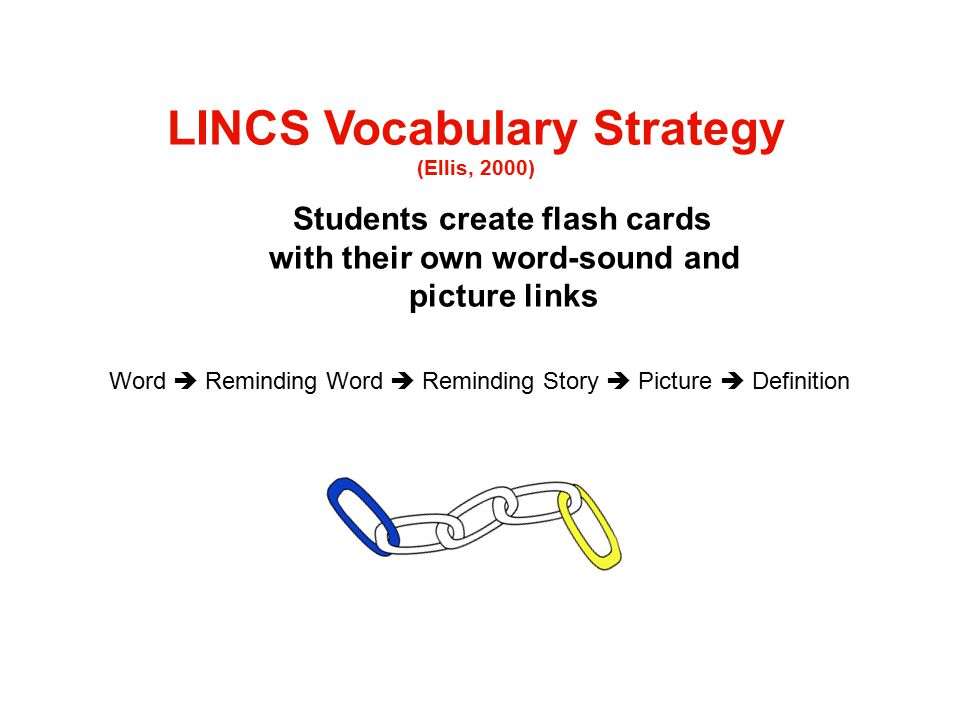 LINCS Vocabulary Strategy
(Ellis, 2000)

Students create flash cards with their own word-sound and picture links

Word ➔ Reminding Word ➔ Reminding Story ➔ Picture ➔ Definition